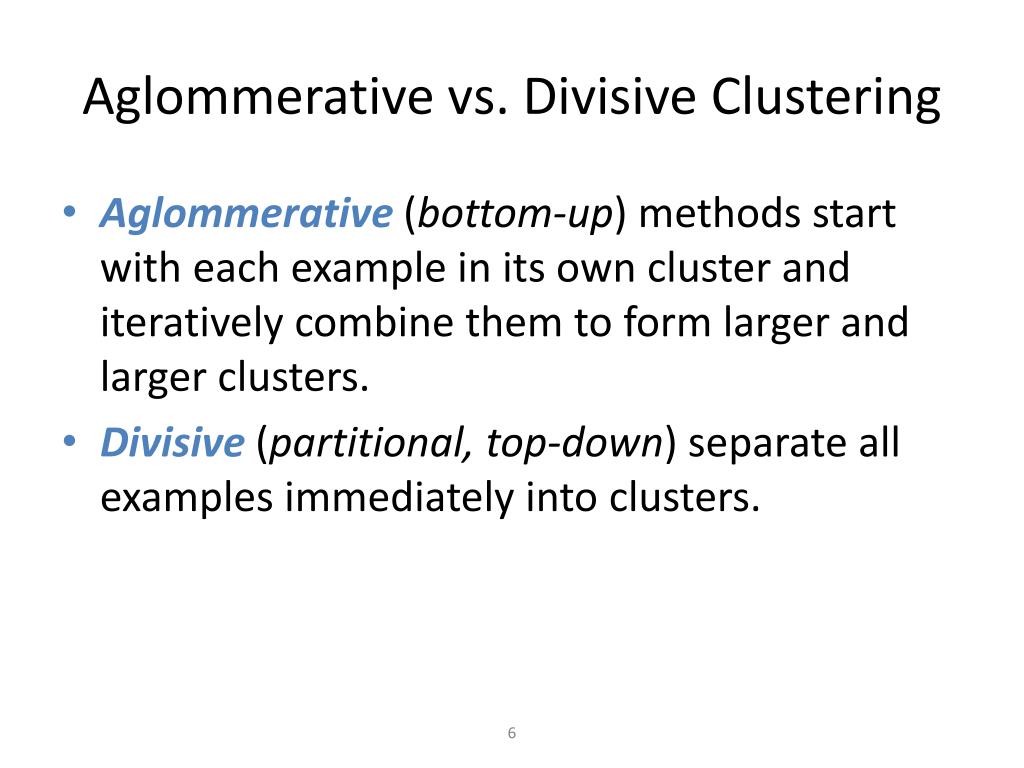 Aglommerative vs. Divisive Clustering

• Aglommerative (bottom-up) methods start with each example in its own cluster and iteratively combine them to form larger and larger clusters.

• Divisive (partitional, top-down) separate all examples immediately into clusters.

6